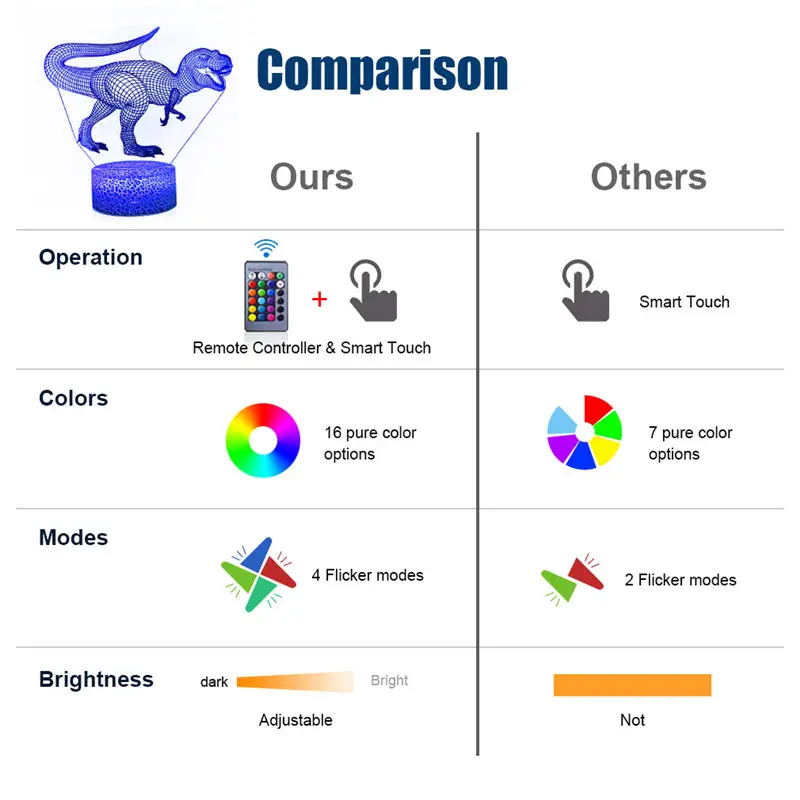 Comparison

| | Ours | Others |
|---|---|---|
| Operation | + Remote Controller & Smart Touch | Smart Touch |
| Colors | 16 pure color options | 7 pure color options |
| Modes | 4 Flicker modes | 2 Flicker modes |
| Brightness | dark Bright Adjustable | Not |